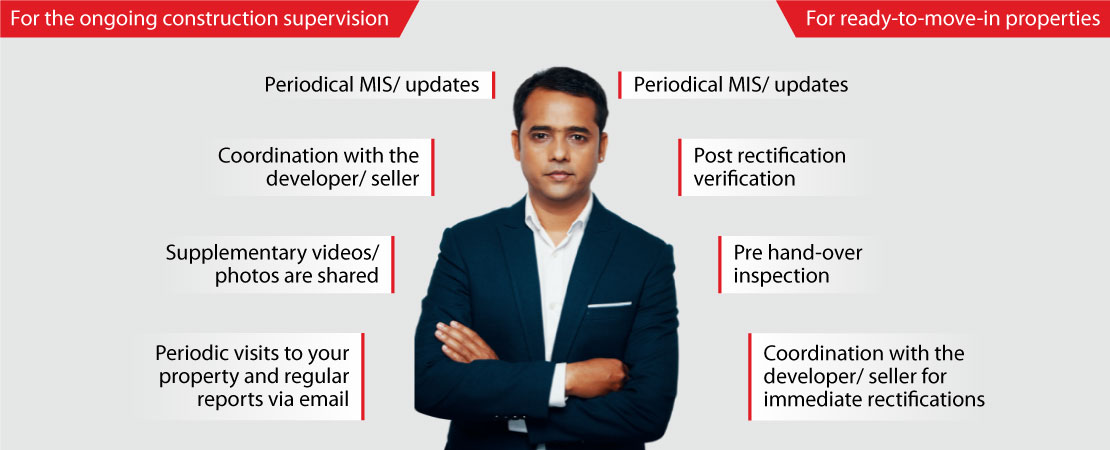 For the ongoing construction supervision

Periodical MIS/ updates

Coordination with the developer/ seller

Supplementary videos/ photos are shared

Periodic visits to your property and regular reports via email

For ready-to-move-in properties

Periodical MIS/ updates

Post rectification verification

Pre hand-over inspection

Coordination with the developer/ seller for immediate rectifications